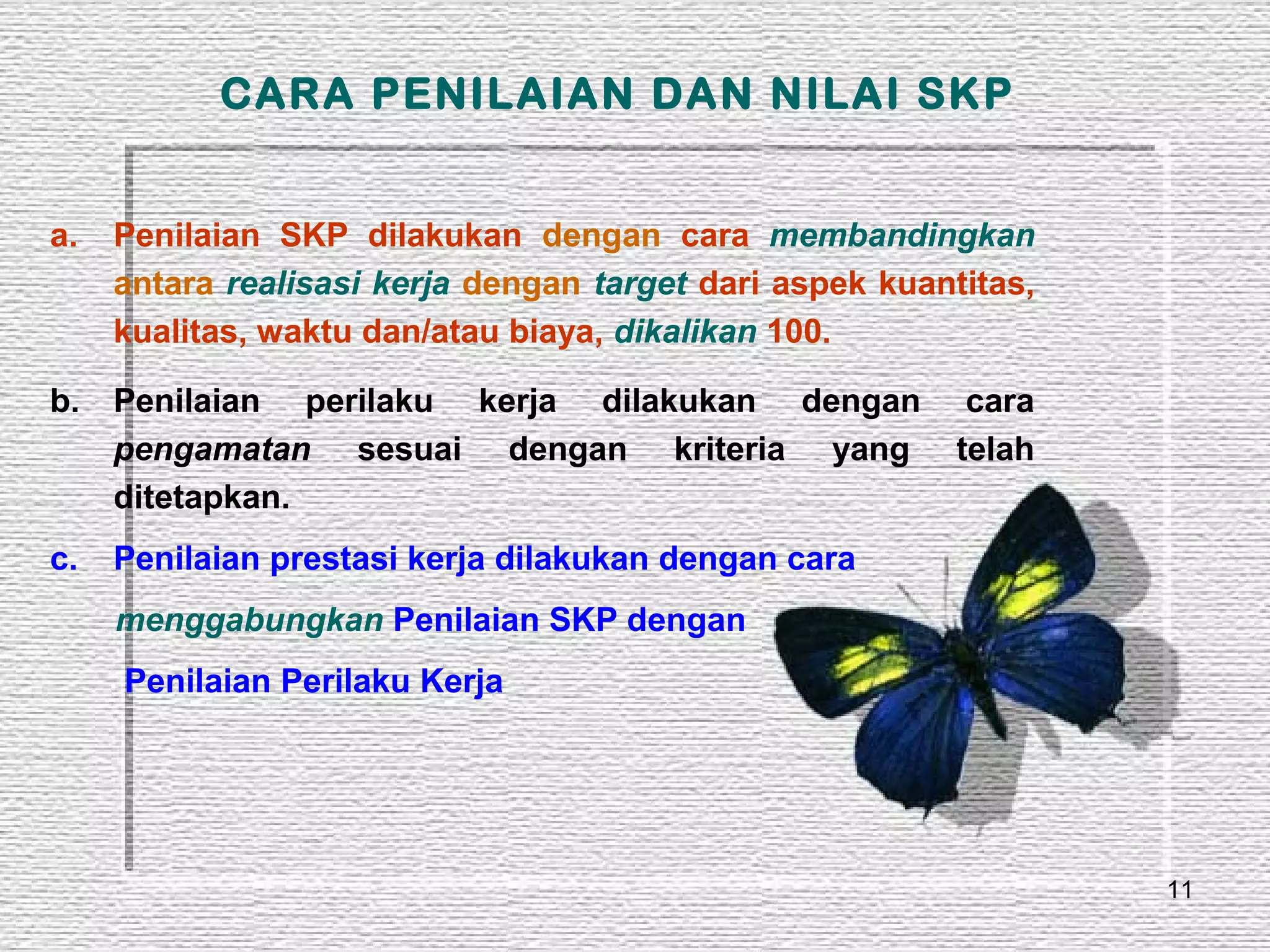 CARA PENILAIAN DAN NILAI SKP

a. Penilaian SKP dilakukan dengan cara membandingkan antara realisasi kerja dengan target dari aspek kuantitas, kualitas, waktu dan/atau biaya, dikalikan 100.

b. Penilaian perilaku kerja dilakukan dengan cara pengamatan sesuai dengan kriteria yang telah ditetapkan.

c. Penilaian prestasi kerja dilakukan dengan cara menggabungkan Penilaian SKP dengan Penilaian Perilaku Kerja

11